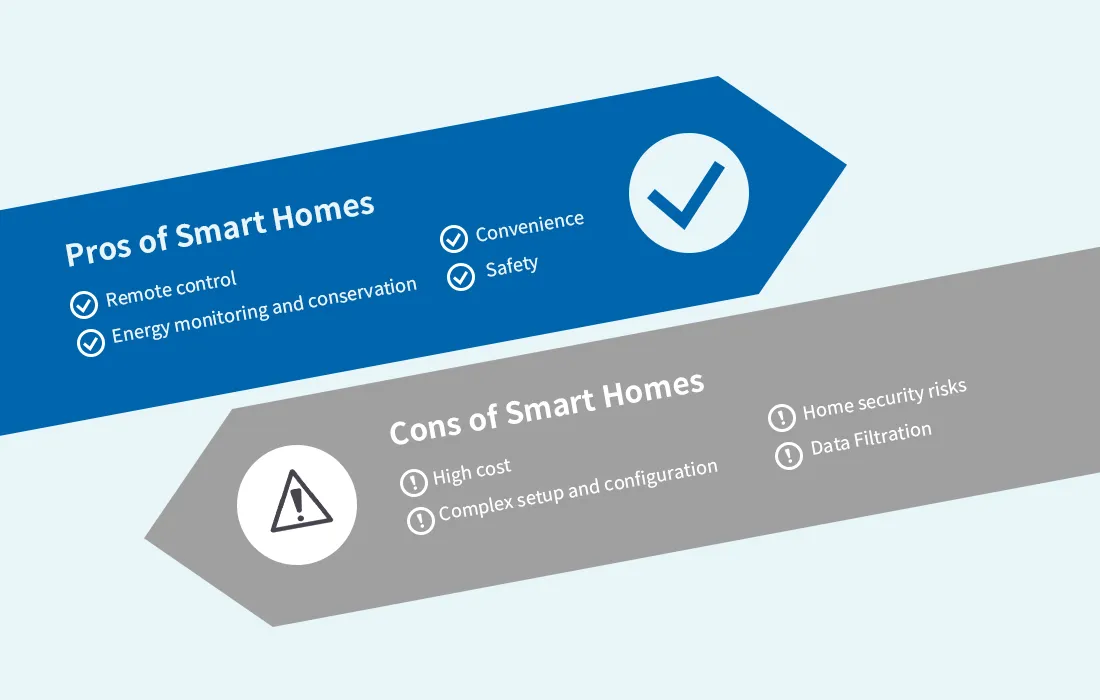 Pros of Smart Homes

Remote control
Energy monitoring and conservation
Convenience
Safety

Cons of Smart Homes

High cost
Complex setup and configuration
Home security risks
Data Filtration